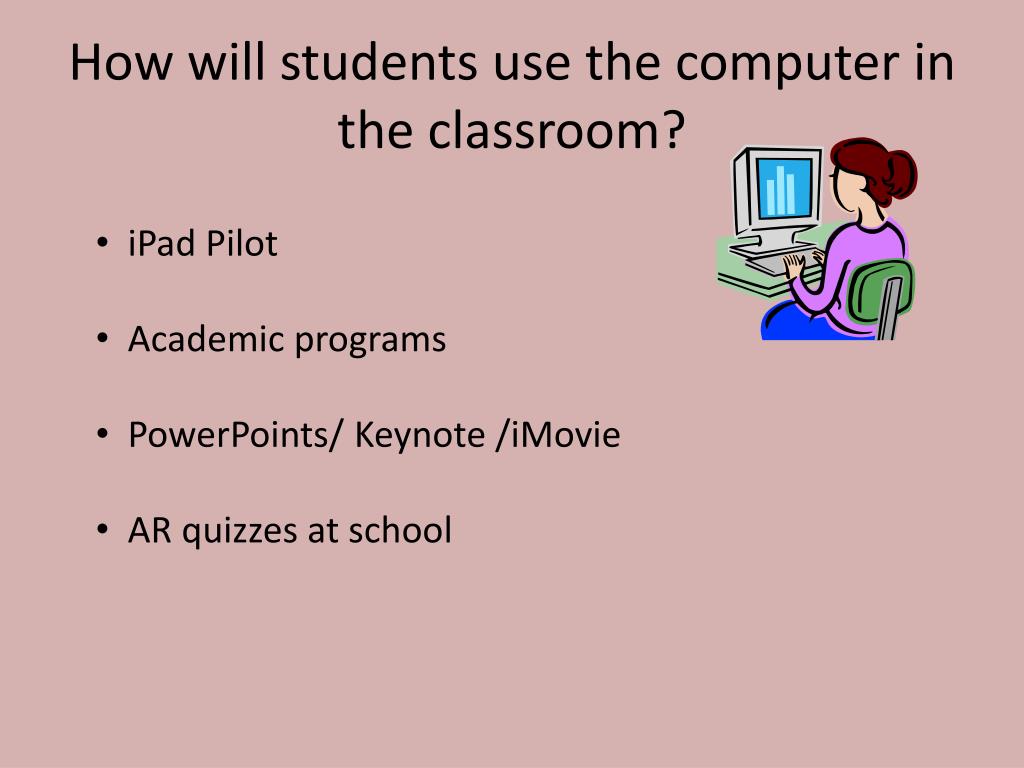 How will students use the computer in the classroom?

• iPad Pilot

• Academic programs

• PowerPoints/ Keynote /iMovie

• AR quizzes at school